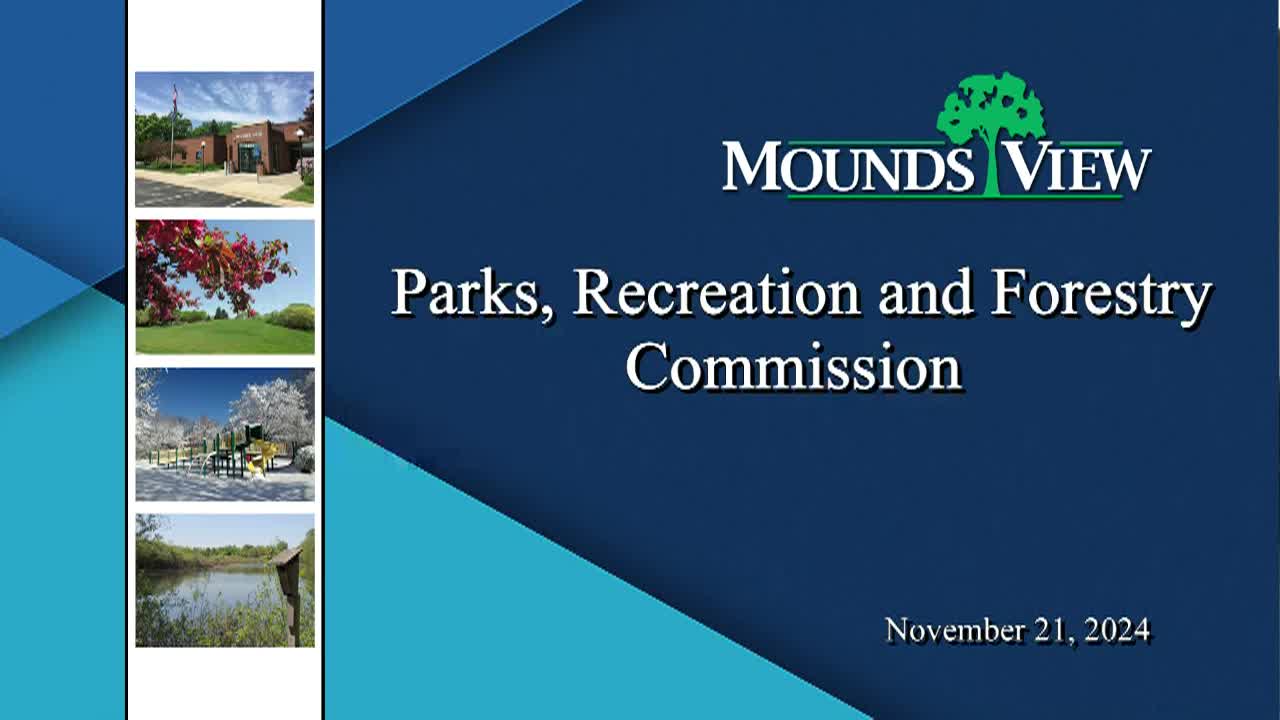 MOUNDS VIEW

Parks, Recreation and Forestry Commission

November 21, 2024